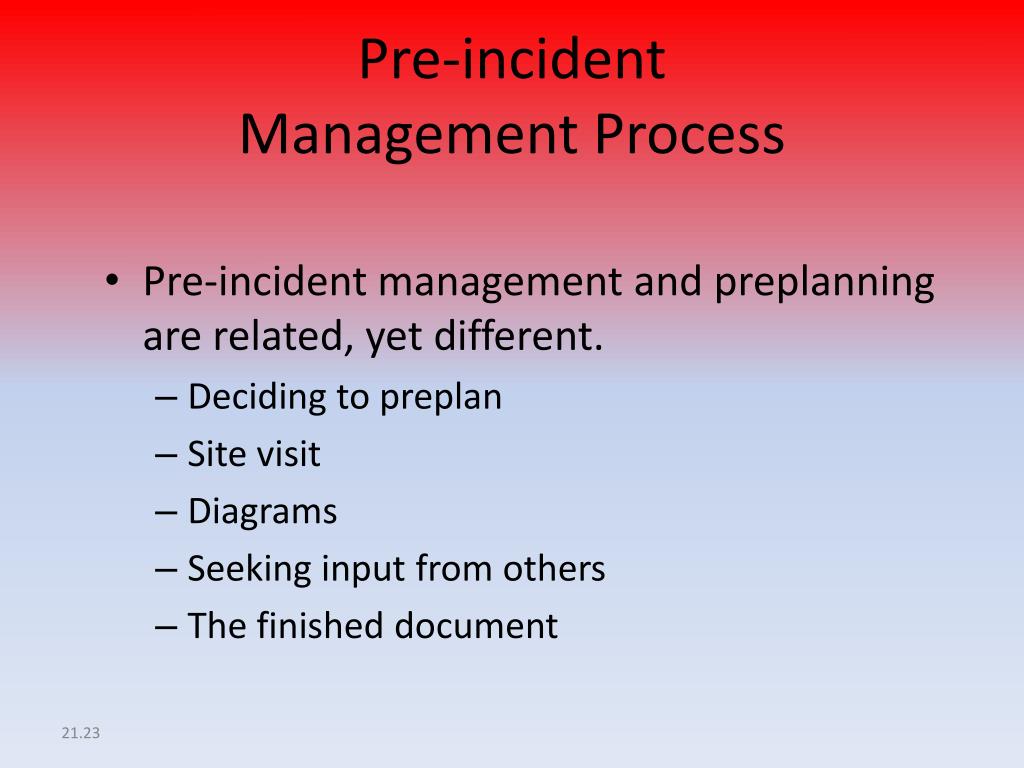 Pre-incident
Management Process

• Pre-incident management and preplanning are related, yet different.
– Deciding to preplan
– Site visit
– Diagrams
– Seeking input from others
– The finished document

21.23